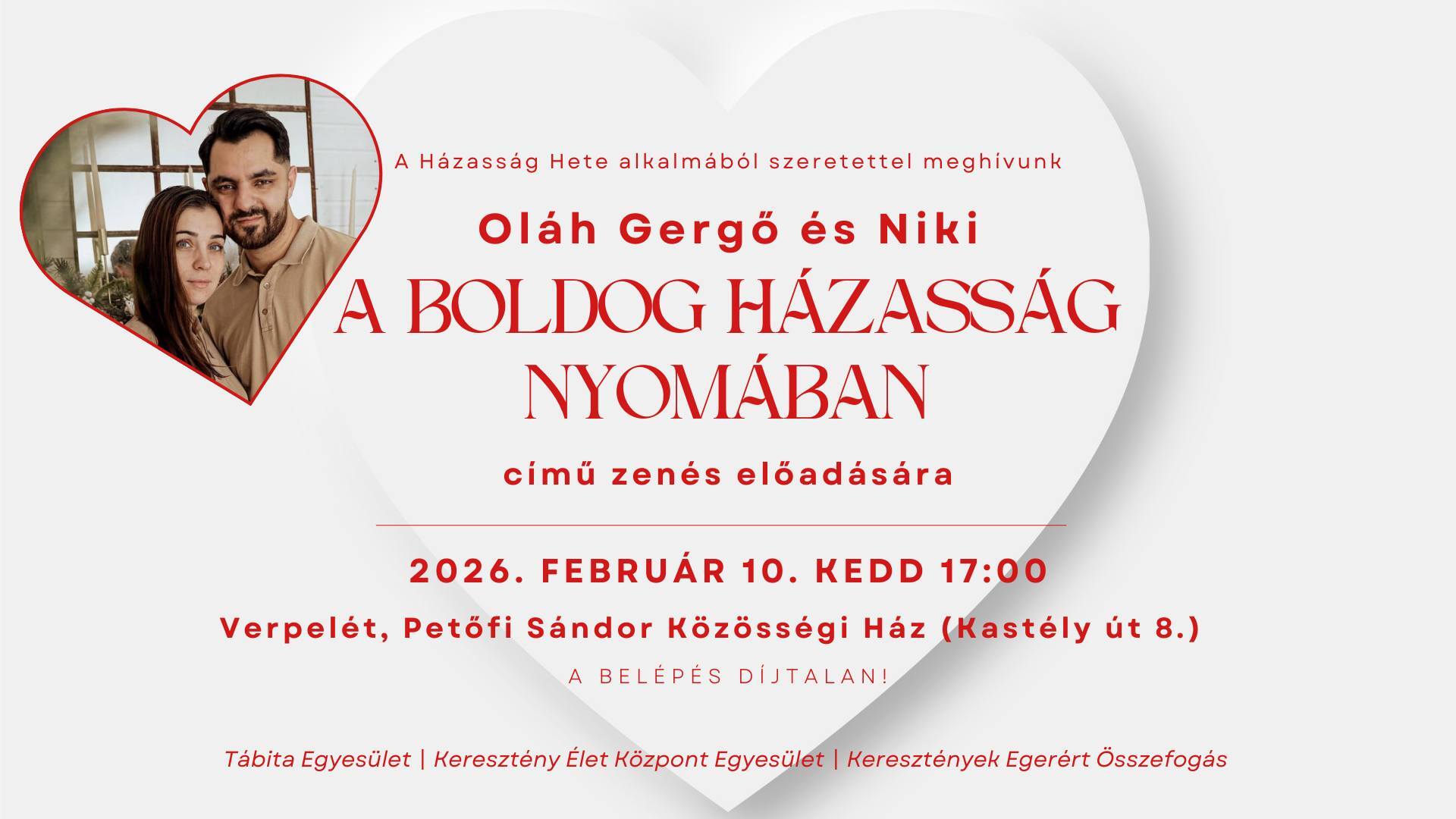 A Házasság Hete alkalmából szeretettel meghívunk

Oláh Gergő és Niki

A BOLDOG HÁZASSÁG NYOMÁBAN

című zenés előadására

2026. FEBRUÁR 10. KEDD 17:00

Verpelét, Petőfi Sándor Közösségi Ház (Kastély út 8.)

A BELÉPÉS DÍJTALAN!

Tábita Egyesület | Keresztény Élet Központ Egyesület | Keresztények Egerért Összefogás